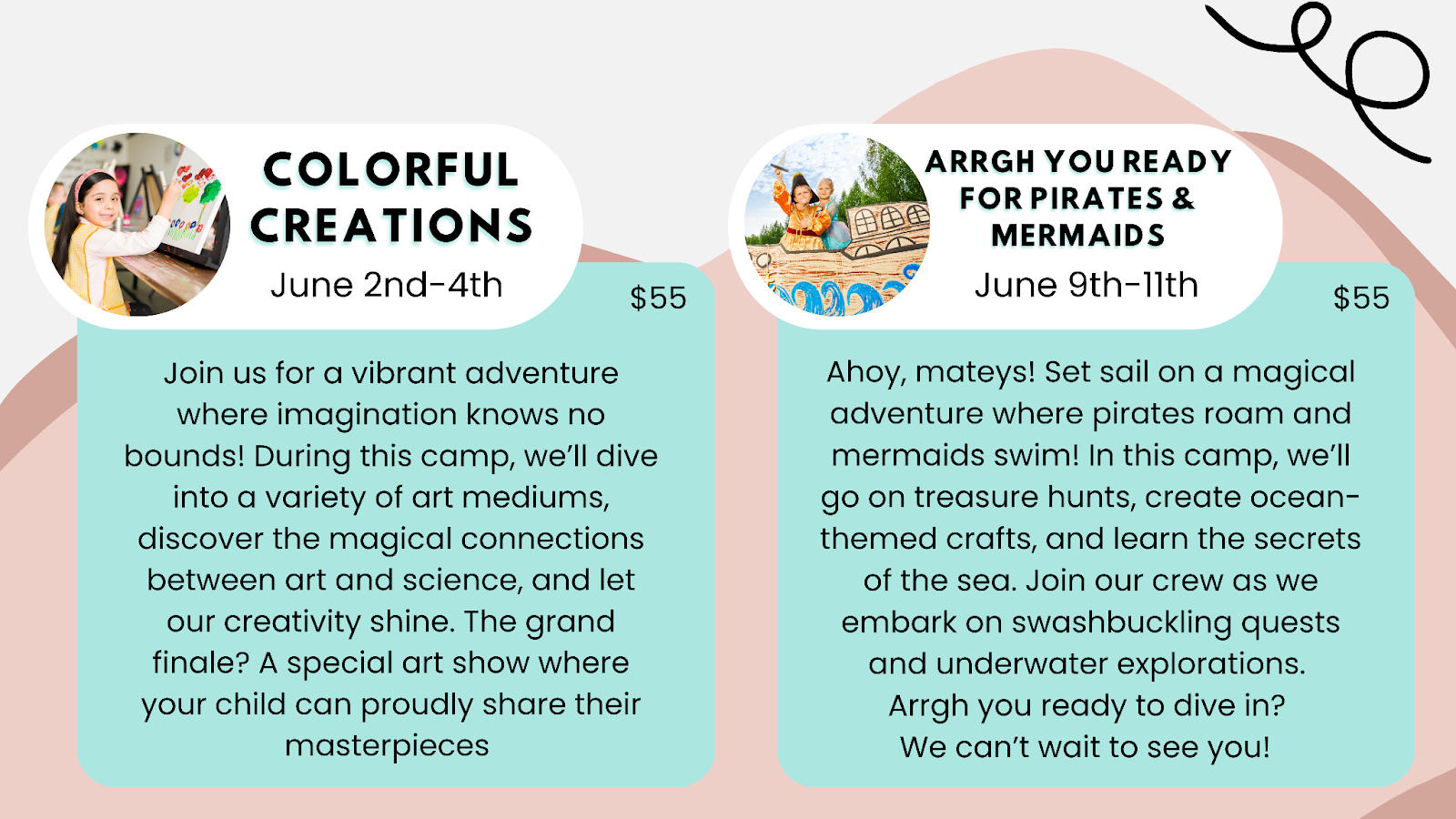 COLORFUL CREATIONS

June 2nd-4th

$55

Join us for a vibrant adventure where imagination knows no bounds! During this camp, we'll dive into a variety of art mediums, discover the magical connections between art and science, and let our creativity shine. The grand finale? A special art show where your child can proudly share their masterpieces

ARRGH YOU READY FOR PIRATES & MERMAIDS

June 9th-11th

$55

Ahoy, mateys! Set sail on a magical adventure where pirates roam and mermaids swim! In this camp, we'll go on treasure hunts, create ocean-themed crafts, and learn the secrets of the sea. Join our crew as we embark on swashbuckling quests and underwater explorations.
Arrgh you ready to dive in?
We can't wait to see you!